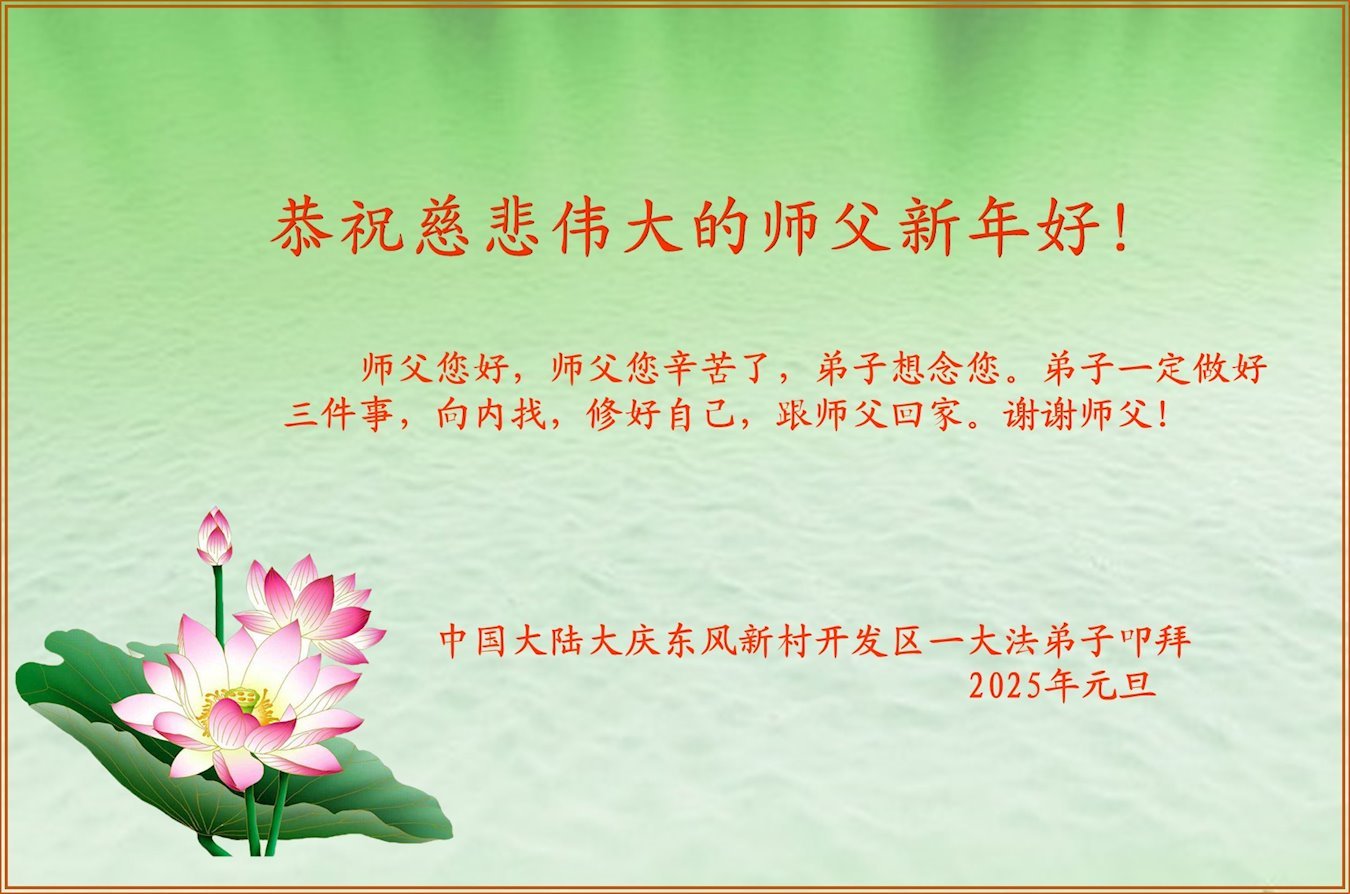 恭祝慈悲伟大的师父新年好！

师父您好，师父您辛苦了，弟子想念您。弟子一定做好三件事，向内找，修好自己，跟师父回家。谢谢师父！

中国大陆大庆东风新村开发区一大法弟子叩拜
2025年元旦